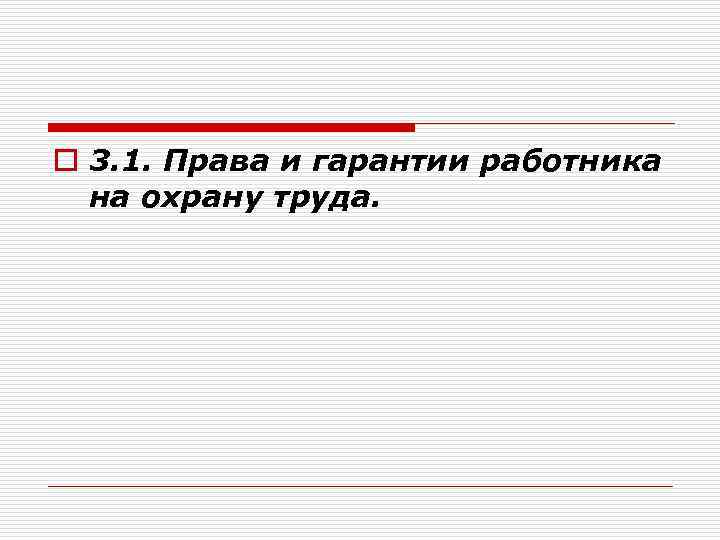 3.1. Права и гарантии работника на охрану труда.